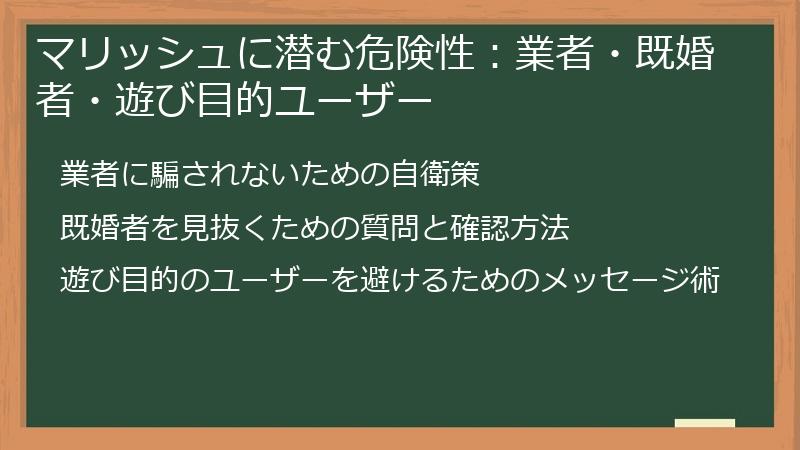 マリッシュに潜む危険性：業者・既婚者・遊び目的ユーザー

業者に騙されないための自衛策

既婚者を見抜くための質問と確認方法

遊び目的のユーザーを避けるためのメッセージ術